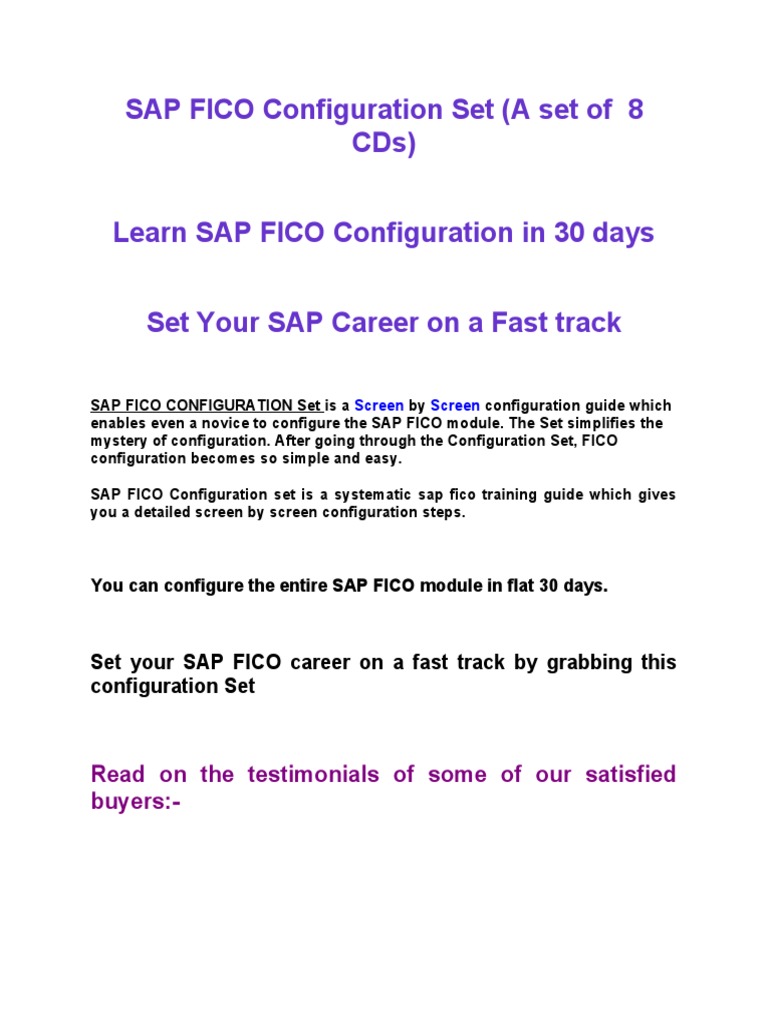 SAP FICO Configuration Set (A set of 8 CDs)

Learn SAP FICO Configuration in 30 days

Set Your SAP Career on a Fast track

SAP FICO CONFIGURATION Set is a Screen by Screen configuration guide which enables even a novice to configure the SAP FICO module. The Set simplifies the mystery of configuration. After going through the Configuration Set, FICO configuration becomes so simple and easy.

SAP FICO Configuration set is a systematic sap fico training guide which gives you a detailed screen by screen configuration steps.

You can configure the entire SAP FICO module in flat 30 days.

Set your SAP FICO career on a fast track by grabbing this configuration Set

Read on the testimonials of some of our satisfied buyers:-